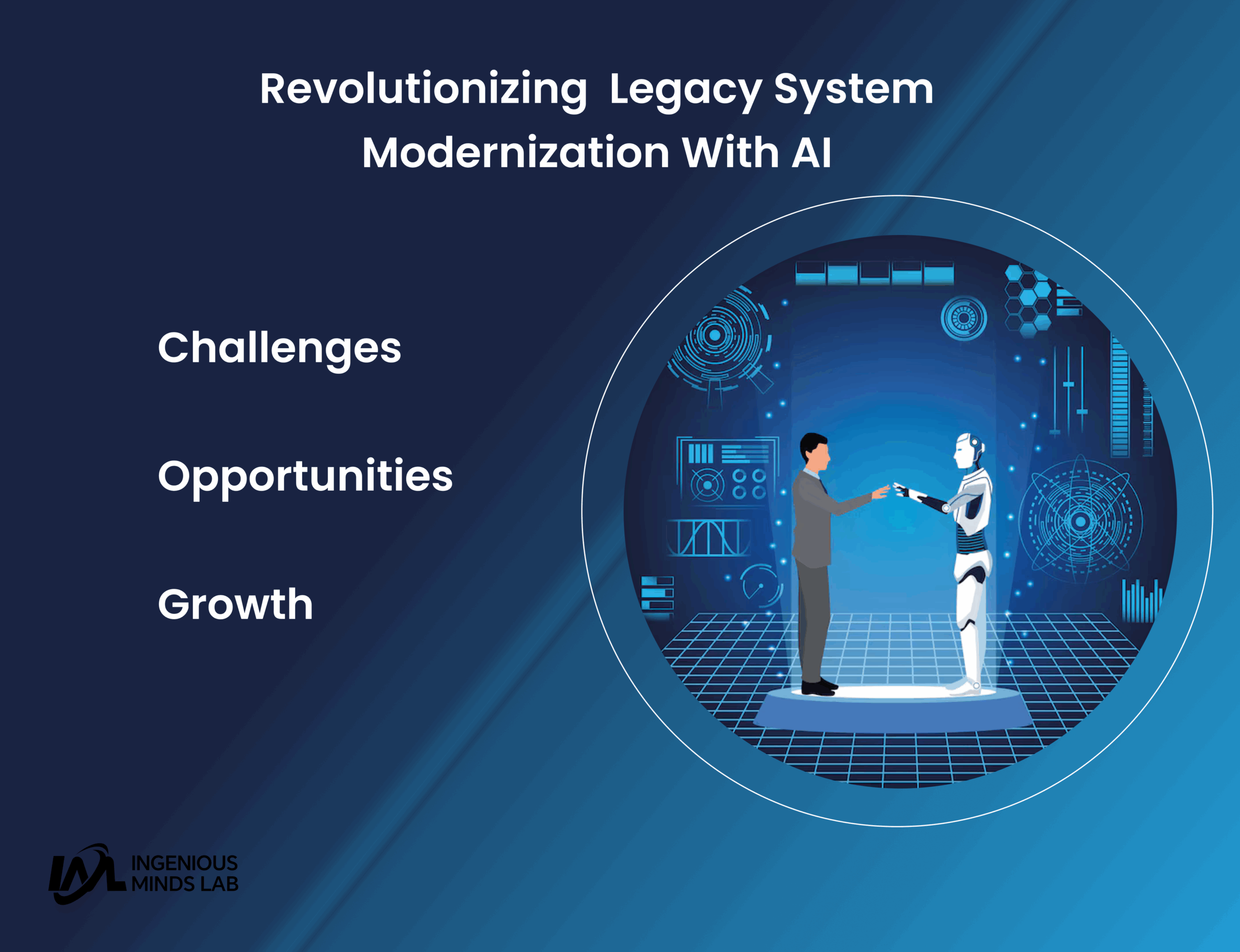 Revolutionizing Legacy System Modernization With AI

Challenges

Opportunities

Growth

IML INGENIOUS MINDS LAB